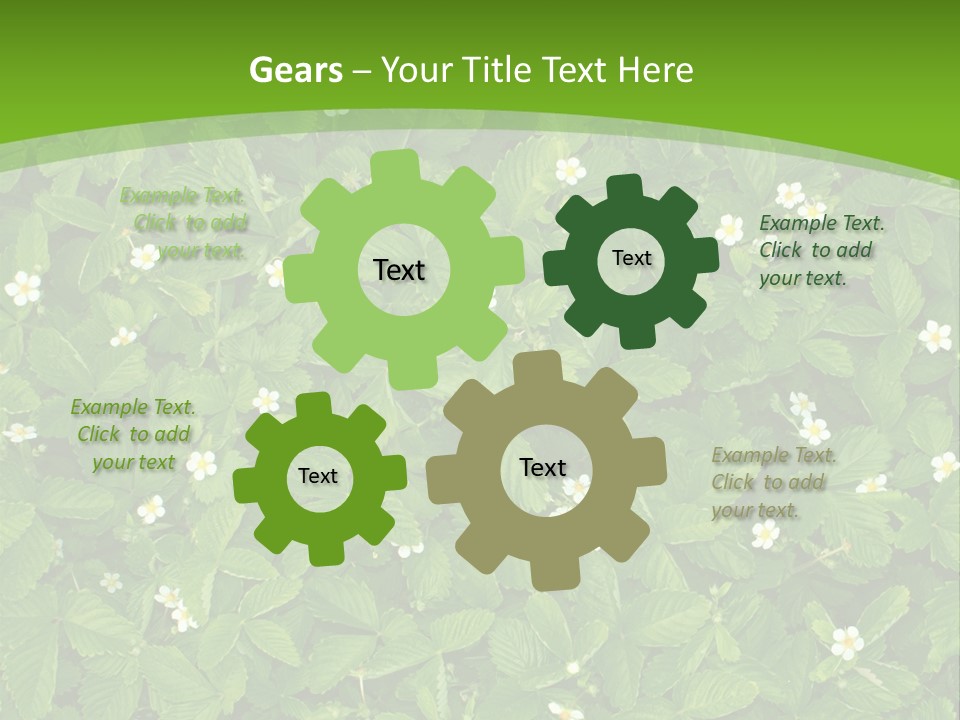 Gears – Your Title Text Here

Example Text. Click to add your text.

Text

Text

Example Text. Click to add your text.

Example Text. Click to add your text

Text

Text

Example Text. Click to add your text.